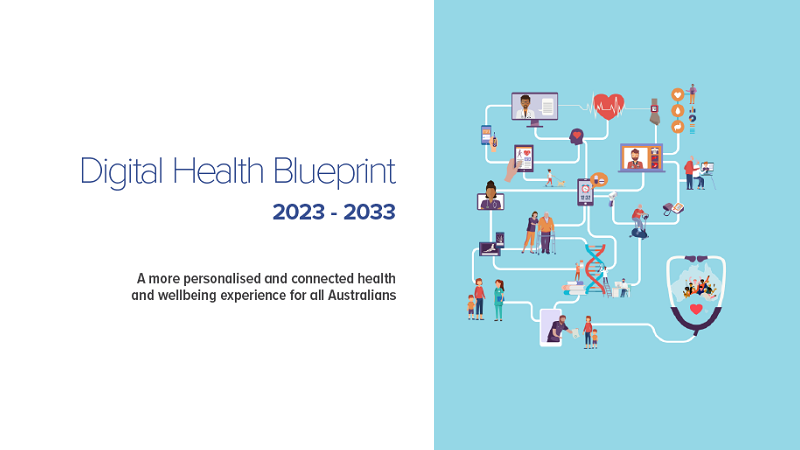 Digital Health Blueprint
2023 - 2033

A more personalised and connected health and wellbeing experience for all Australians